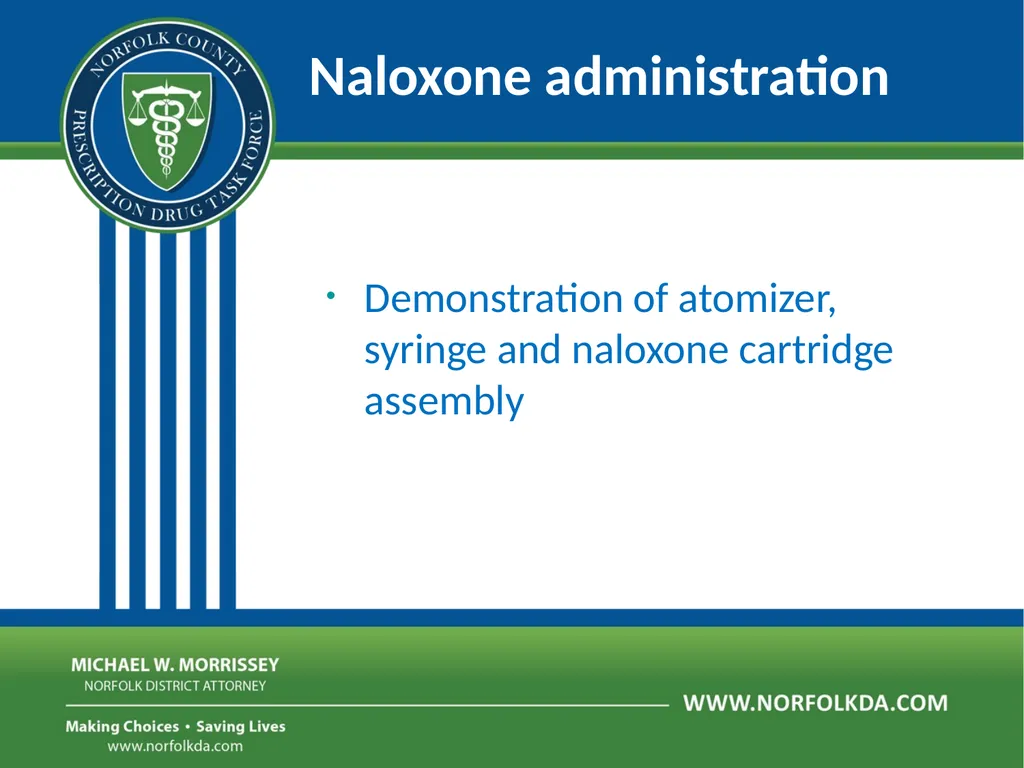 NORFOLK COUNTY PRESCRIPTION DRUG TASK FORCE

Naloxone administration

• Demonstration of atomizer, syringe and naloxone cartridge assembly

MICHAEL W. MORRISSEY
NORFOLK DISTRICT ATTORNEY

Making Choices • Saving Lives
www.norfolkda.com

WWW.NORFOLKDA.COM